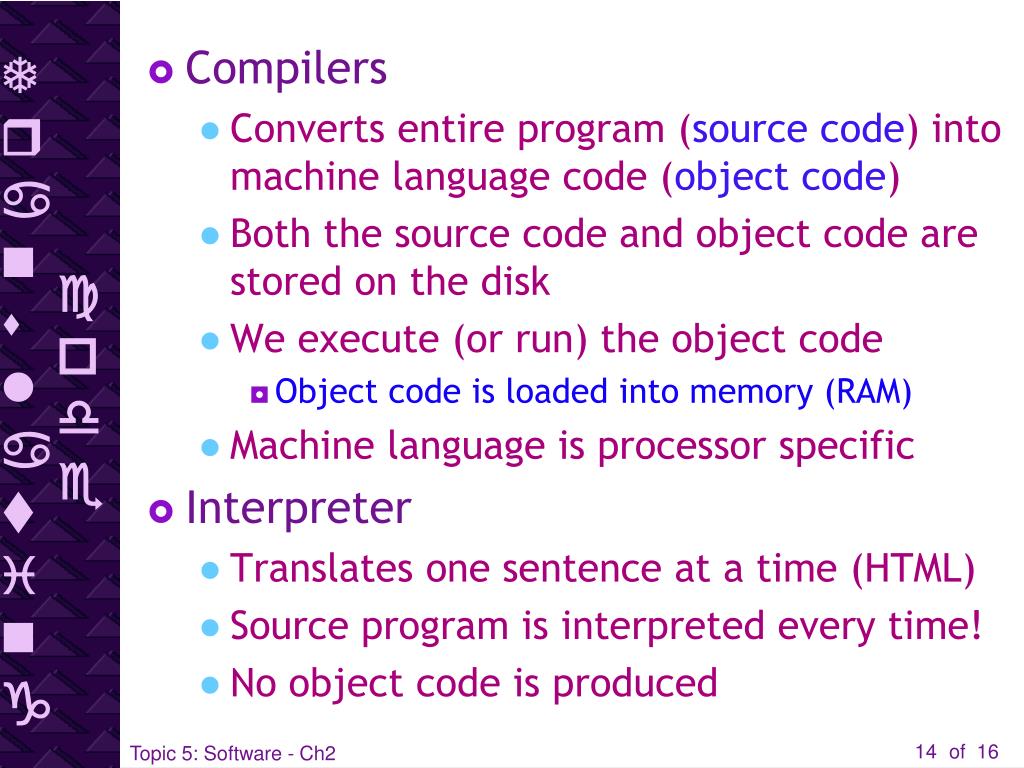 Compilers

Converts entire program (source code) into machine language code (object code)

Both the source code and object code are stored on the disk

We execute (or run) the object code

Object code is loaded into memory (RAM)

Machine language is processor specific

Interpreter

Translates one sentence at a time (HTML)

Source program is interpreted every time!

No object code is produced

Topic 5: Software - Ch2

14 of 16